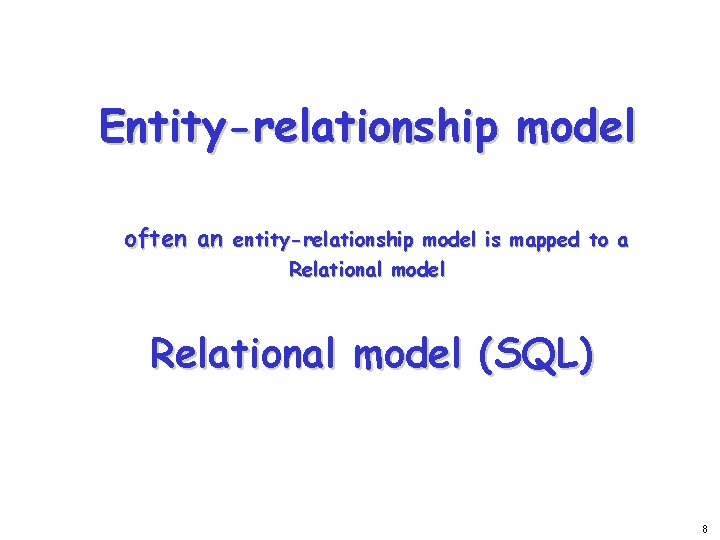 Entity-relationship model

often an entity-relationship model is mapped to a Relational model

Relational model (SQL)

8